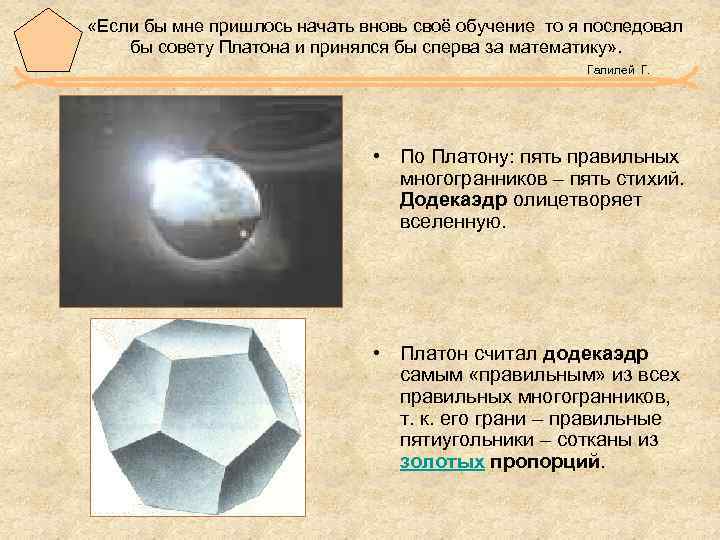 «Если бы мне пришлось начать вновь своё обучение то я последовал бы совету Платона и принялся бы сперва за математику».

Галилей Г.

• По Платону: пять правильных многогранников – пять стихий. Додекаэдр олицетворяет вселенную.

• Платон считал додекаэдр самым «правильным» из всех правильных многогранников, т. к. его грани – правильные пятиугольники – сотканы из золотых пропорций.